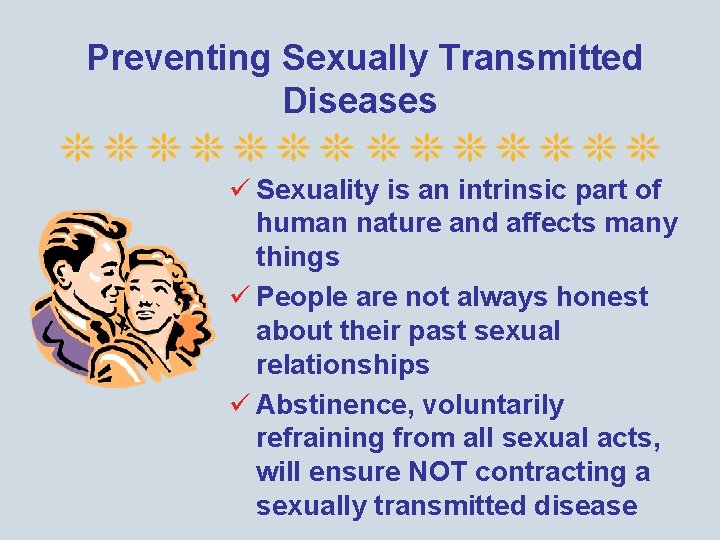 Preventing Sexually Transmitted Diseases

✓ Sexuality is an intrinsic part of human nature and affects many things

✓ People are not always honest about their past sexual relationships

✓ Abstinence, voluntarily refraining from all sexual acts, will ensure NOT contracting a sexually transmitted disease